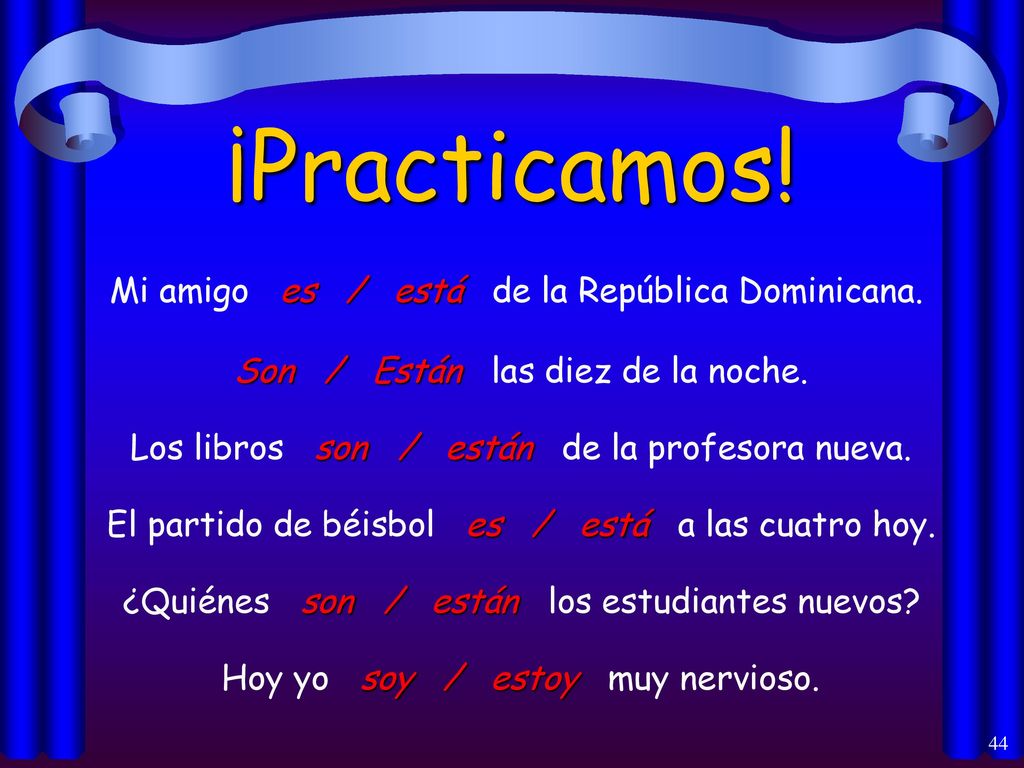 ¡Practicamos!

Mi amigo es / está de la República Dominicana.

Son / Están las diez de la noche.

Los libros son / están de la profesora nueva.

El partido de béisbol es / está a las cuatro hoy.

¿Quiénes son / están los estudiantes nuevos?

Hoy yo soy / estoy muy nervioso.

44